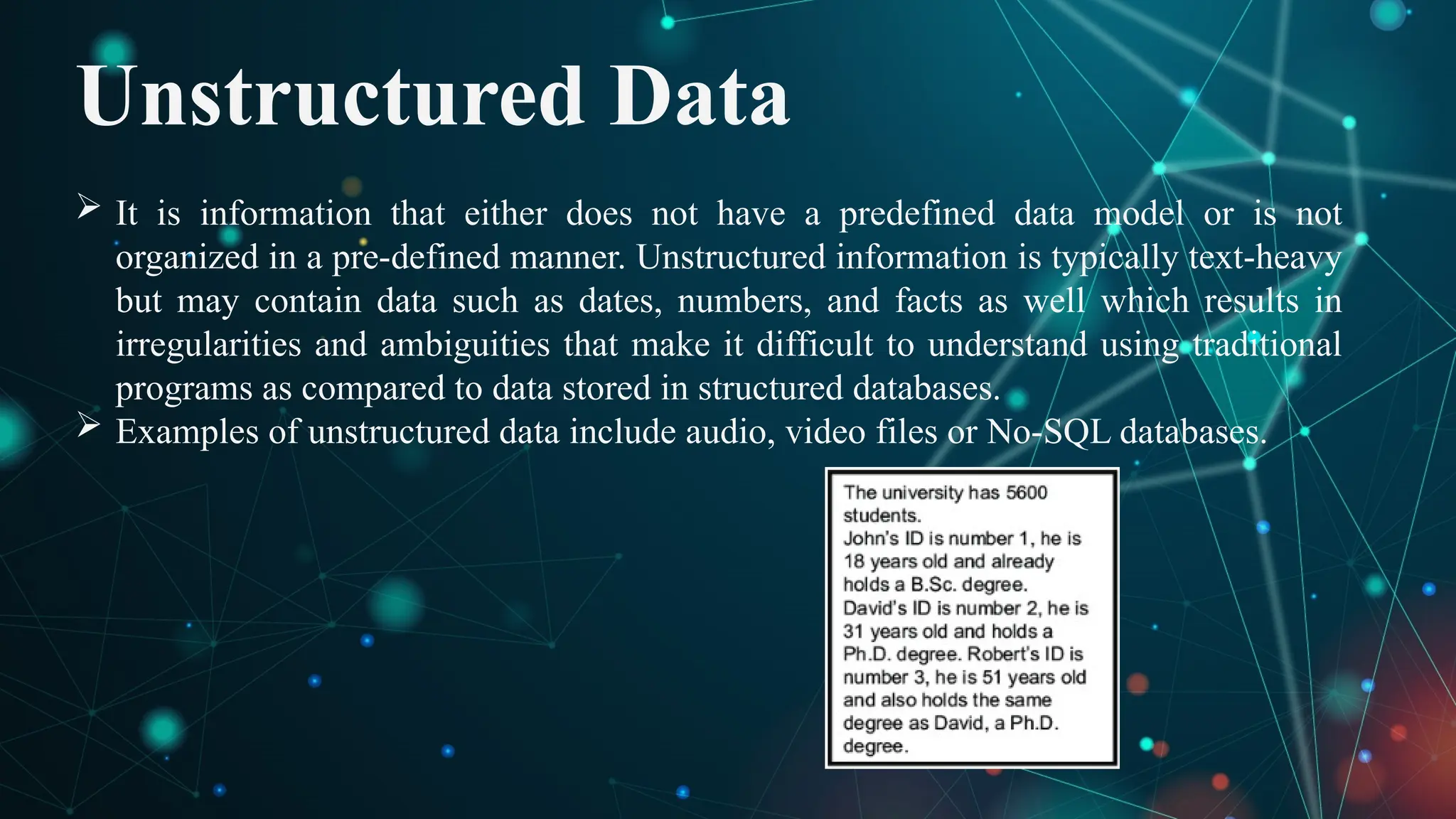 Unstructured Data

➢ It is information that either does not have a predefined data model or is not organized in a pre-defined manner. Unstructured information is typically text-heavy but may contain data such as dates, numbers, and facts as well which results in irregularities and ambiguities that make it difficult to understand using traditional programs as compared to data stored in structured databases.

➢ Examples of unstructured data include audio, video files or No-SQL databases.

The university has 5600 students. John's ID is number 1, he is 18 years old and already holds a B.Sc. degree. David's ID is number 2, he is 31 years old and holds a Ph.D. degree. Robert's ID is number 3, he is 51 years old and also holds the same degree as David, a Ph.D. degree.